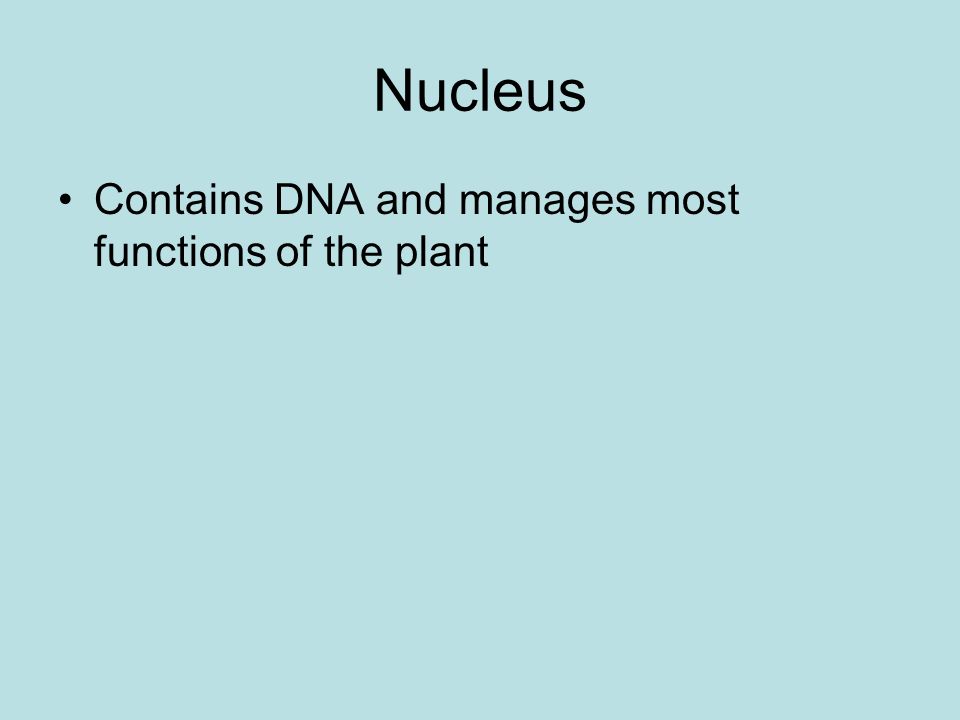 Nucleus

• Contains DNA and manages most functions of the plant